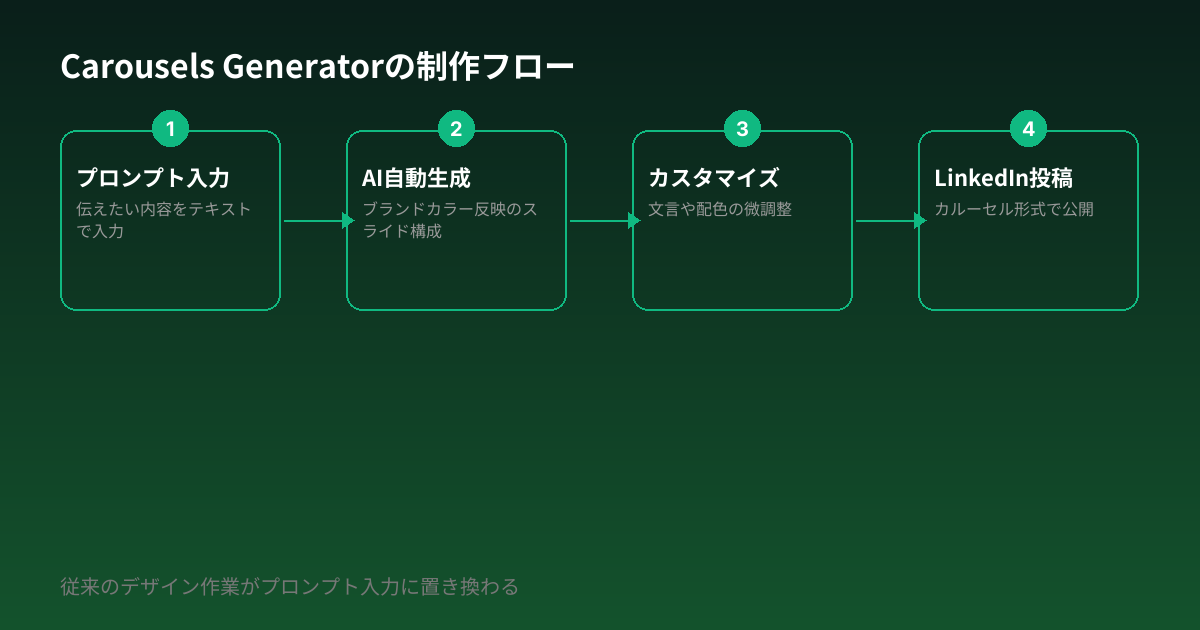 Carousels Generatorの制作フロー

1
プロンプト入力
伝えたい内容をテキストで入力

2
AI自動生成
ブランドカラー反映のスライド構成

3
カスタマイズ
文言や配色の微調整

4
LinkedIn投稿
カルーセル形式で公開

従来のデザイン作業がプロンプト入力に置き換わる